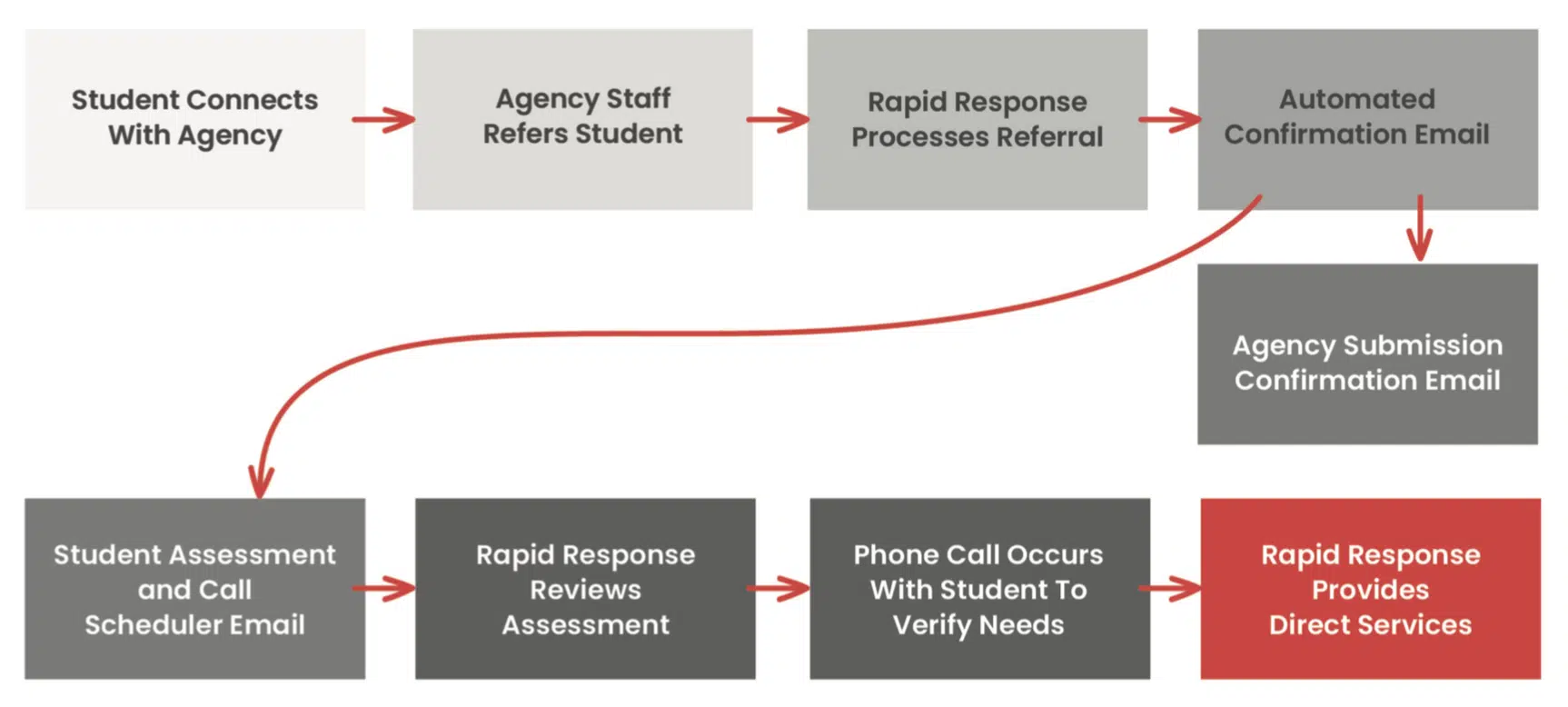 Student Connects With Agency

Agency Staff Refers Student

Rapid Response Processes Referral

Automated Confirmation Email

Agency Submission Confirmation Email

Student Assessment and Call Scheduler Email

Rapid Response Reviews Assessment

Phone Call Occurs With Student To Verify Needs

Rapid Response Provides Direct Services